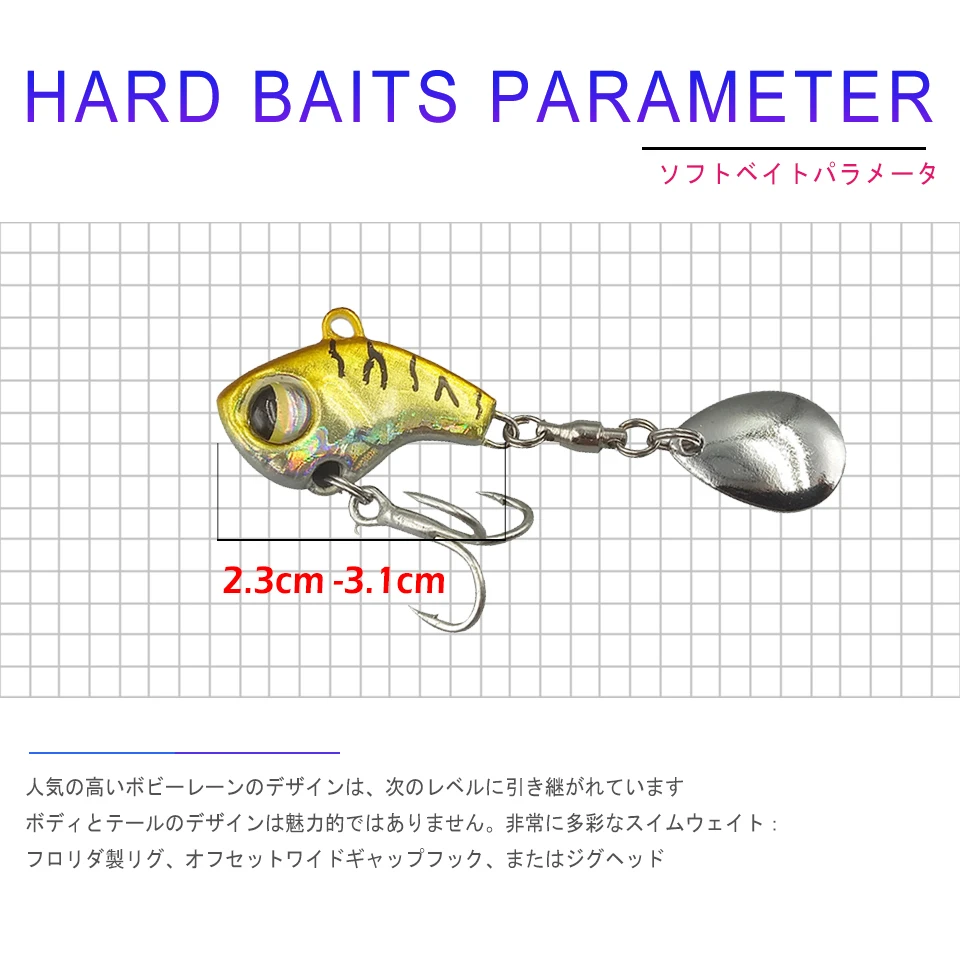 HARD BAITS PARAMETER

ソフトベイトパラメータ

2.3cm -3.1cm

人気の高いボビーレーンのデザインは、次のレベルに引き継がれています
ボディとテールのデザインは魅力的ではありません。非常に多彩なスイムウェイト：
フロリダ製リグ、オフセットワイドギャップフック、またはジグヘッド